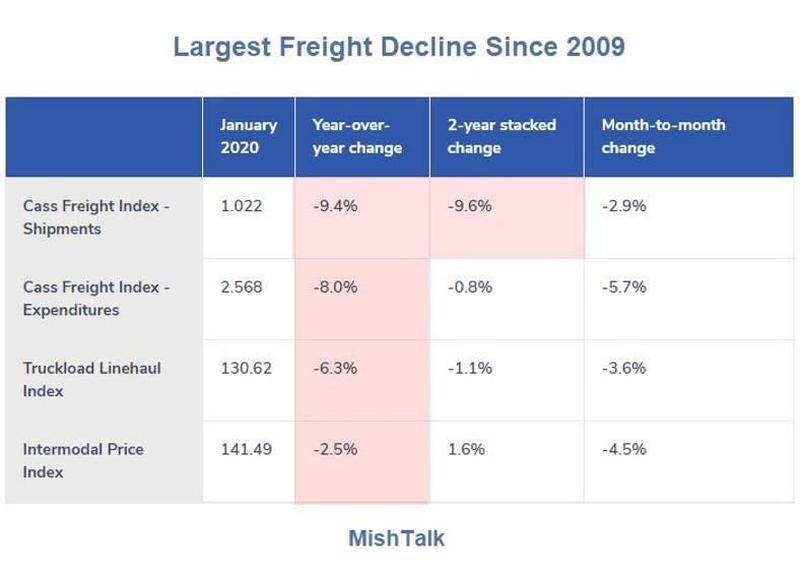 Largest Freight Decline Since 2009

| | January 2020 | Year-over-year change | 2-year stacked change | Month-to-month change |
|---|---|---|---|---|
| Cass Freight Index - Shipments | 1.022 | -9.4% | -9.6% | -2.9% |
| Cass Freight Index - Expenditures | 2.568 | -8.0% | -0.8% | -5.7% |
| Truckload Linehaul Index | 130.62 | -6.3% | -1.1% | -3.6% |
| Intermodal Price Index | 141.49 | -2.5% | 1.6% | -4.5% |

MishTalk